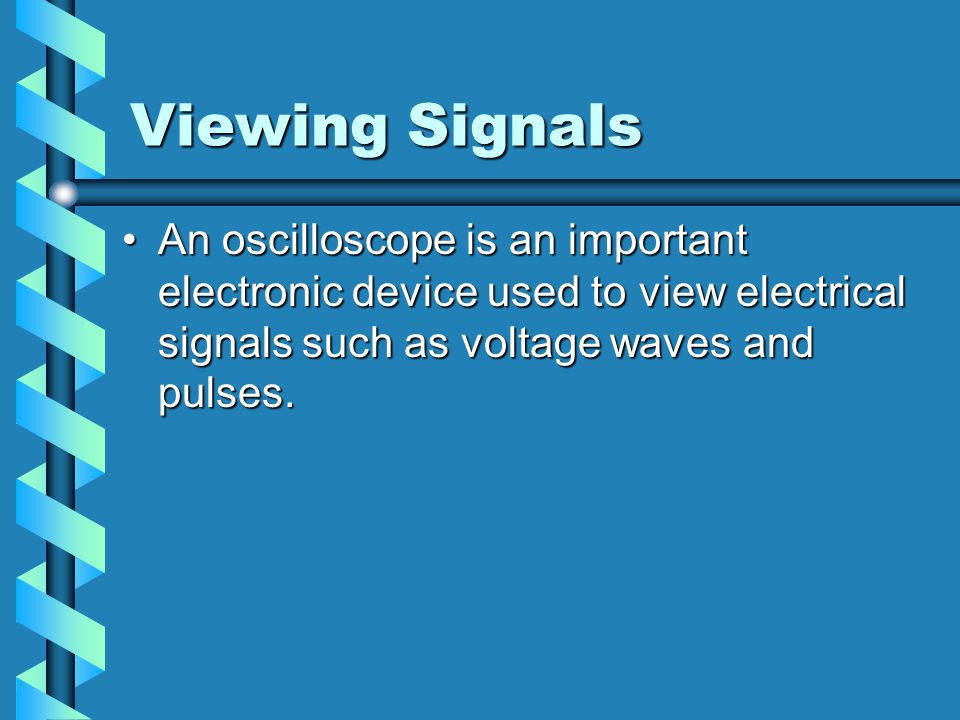 Viewing Signals

• An oscilloscope is an important electronic device used to view electrical signals such as voltage waves and pulses.